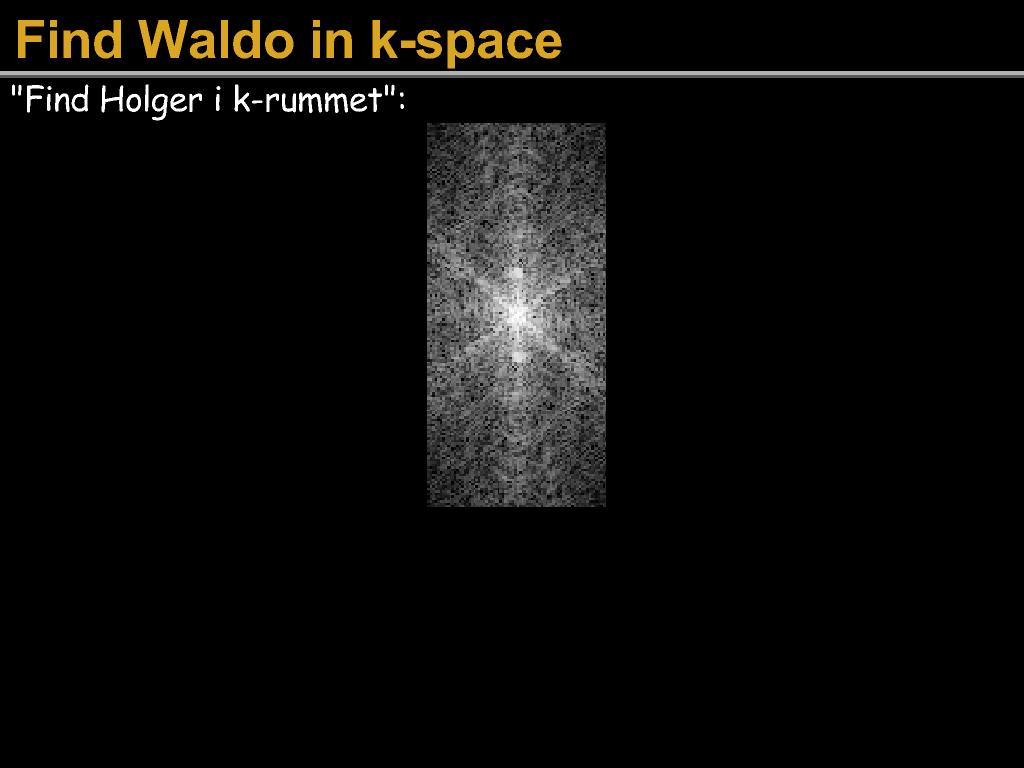 Find Waldo in k-space

"Find Holger i k-rummet":